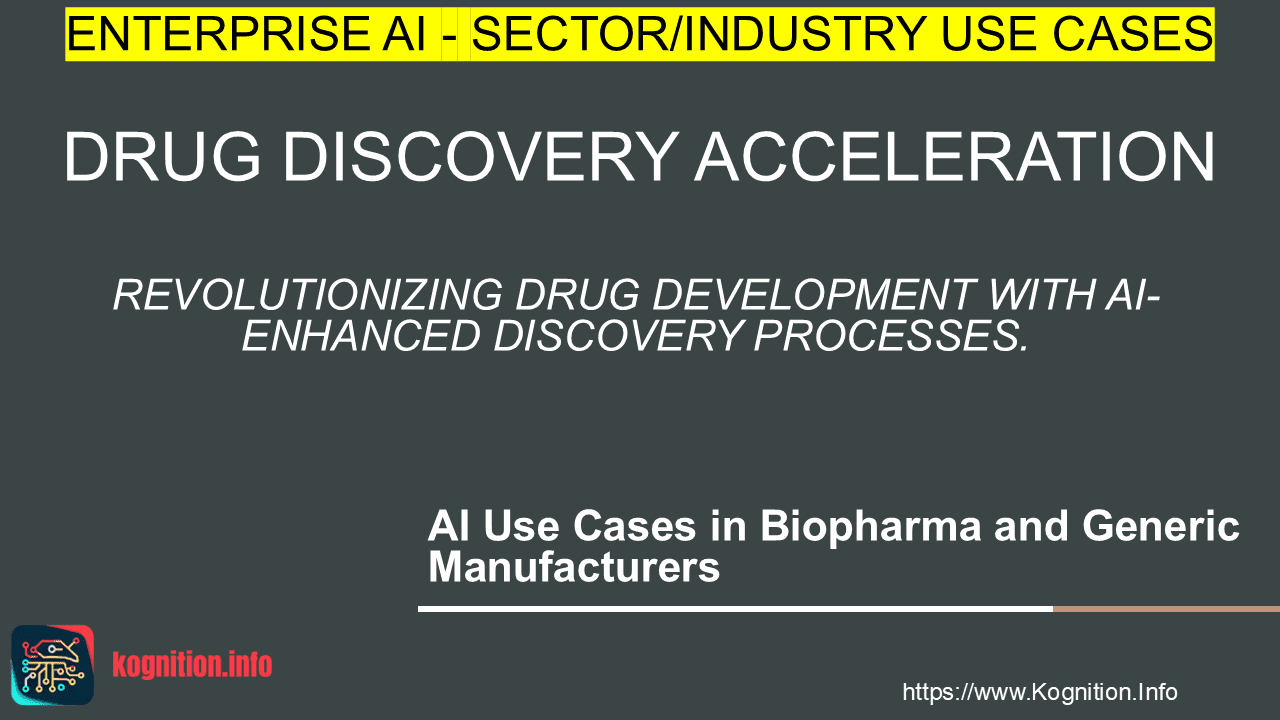 ENTERPRISE AI - SECTOR/INDUSTRY USE CASES

DRUG DISCOVERY ACCELERATION

REVOLUTIONIZING DRUG DEVELOPMENT WITH AI-ENHANCED DISCOVERY PROCESSES.

AI Use Cases in Biopharma and Generic Manufacturers

kognition.info

https://www.Kognition.Info